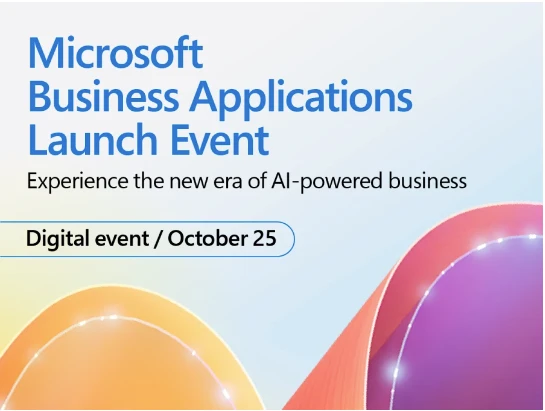 Microsoft
Business Applications
Launch Event

Experience the new era of AI-powered business

Digital event / October 25